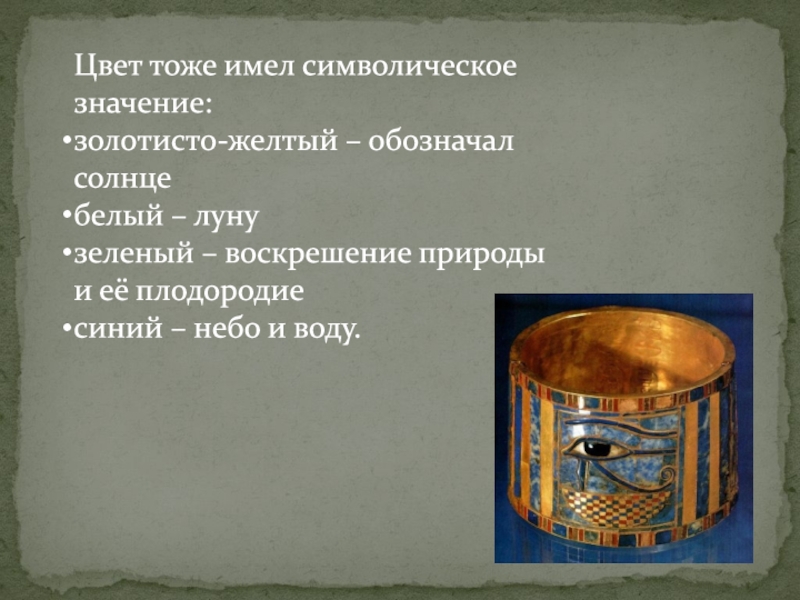 Цвет тоже имел символическое значение:

•золотисто-желтый – обозначал солнце

•белый – луну

•зеленый – воскрешение природы и её плодородие

•синий – небо и воду.